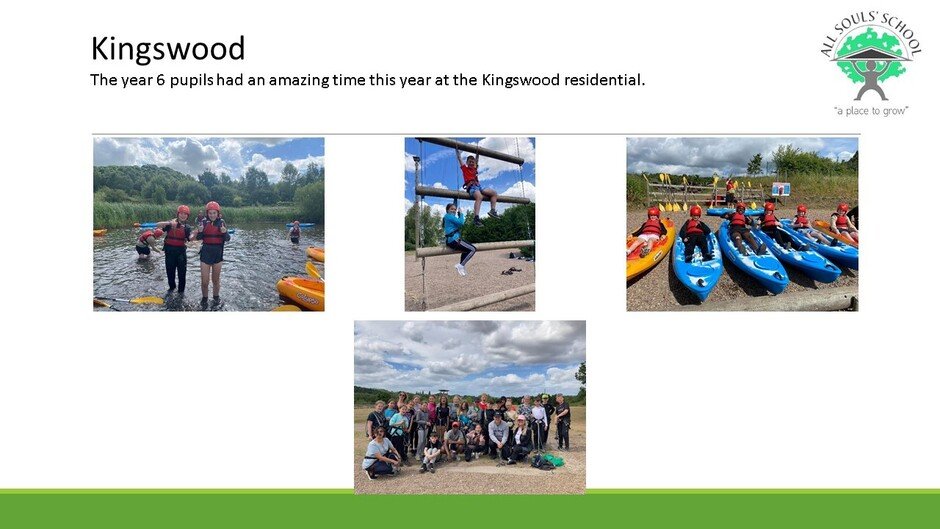 Kingswood

The year 6 pupils had an amazing time this year at the Kingswood residential.

ALL SOULS' SCHOOL
"a place to grow"